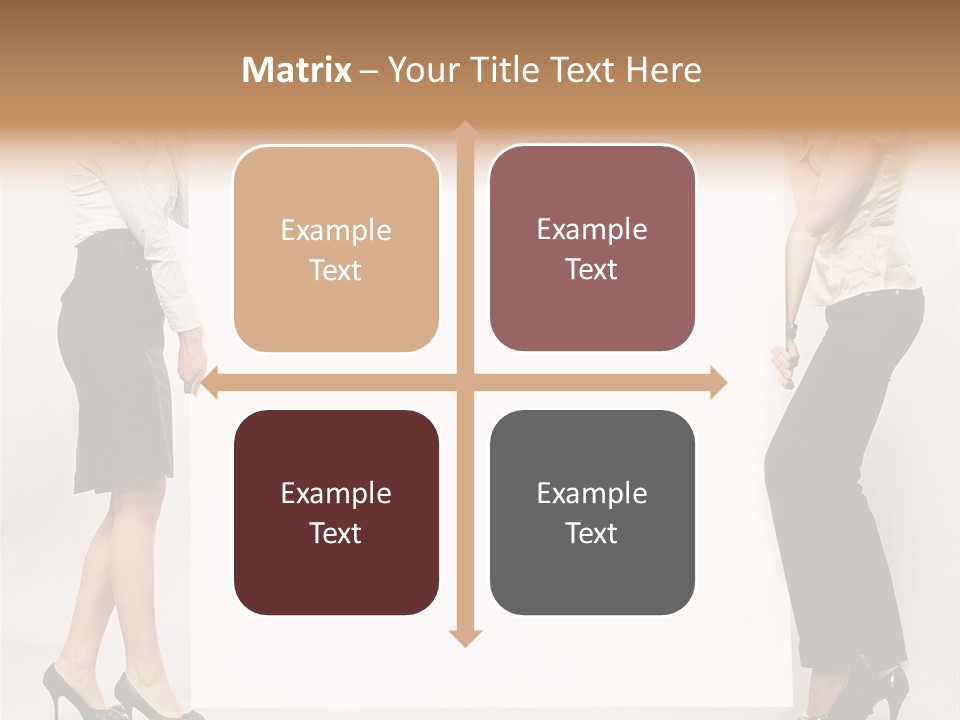 Matrix – Your Title Text Here

Example Text

Example Text

Example Text

Example Text